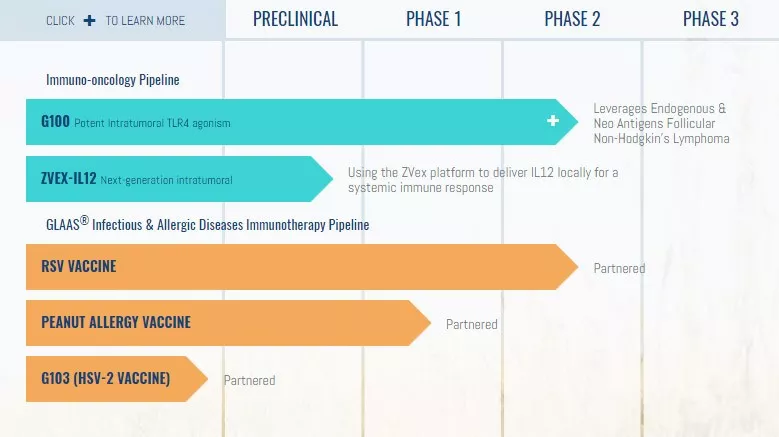 CLICK + TO LEARN MORE

PRECLINICAL

PHASE 1

PHASE 2

PHASE 3

Immuno-oncology Pipeline

G100 Potent Intratumoral TLR4 agonism

+

Leverages Endogenous & Neo Antigens Follicular Non-Hodgkin's Lymphoma

ZVEX-IL12 Next-generation intratumoral

Using the ZVex platform to deliver IL12 locally for a systemic immune response

GLAAS® Infectious & Allergic Diseases Immunotherapy Pipeline

RSV VACCINE

Partnered

PEANUT ALLERGY VACCINE

Partnered

G103 (HSV-2 VACCINE)

Partnered